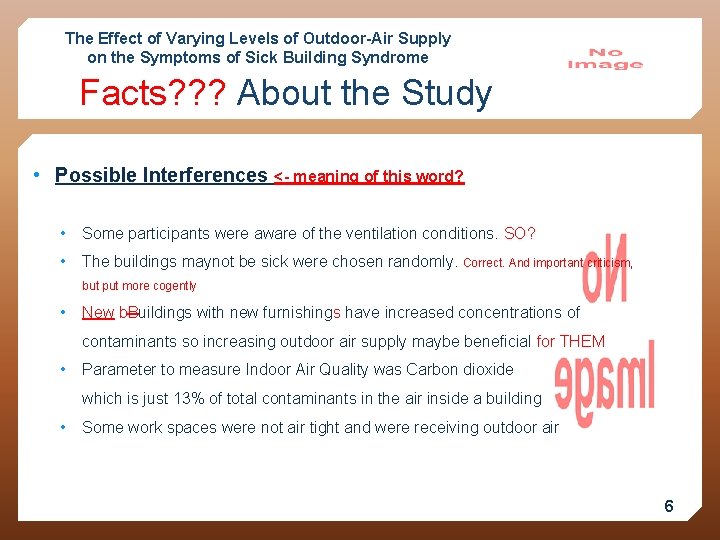 The Effect of Varying Levels of Outdoor-Air Supply on the Symptoms of Sick Building Syndrome

No Image

Facts??? About the Study

• Possible Interferences <- meaning of this word?

• Some participants were aware of the ventilation conditions. SO?

• The buildings maynot be sick were chosen randomly. Correct. And important criticism, but put more cogently

• New bBuildings with new furnishings have increased concentrations of contaminants so increasing outdoor air supply maybe beneficial for THEM

• Parameter to measure Indoor Air Quality was Carbon dioxide which is just 13% of total contaminants in the air inside a building

• Some work spaces were not air tight and were receiving outdoor air

No Image

6